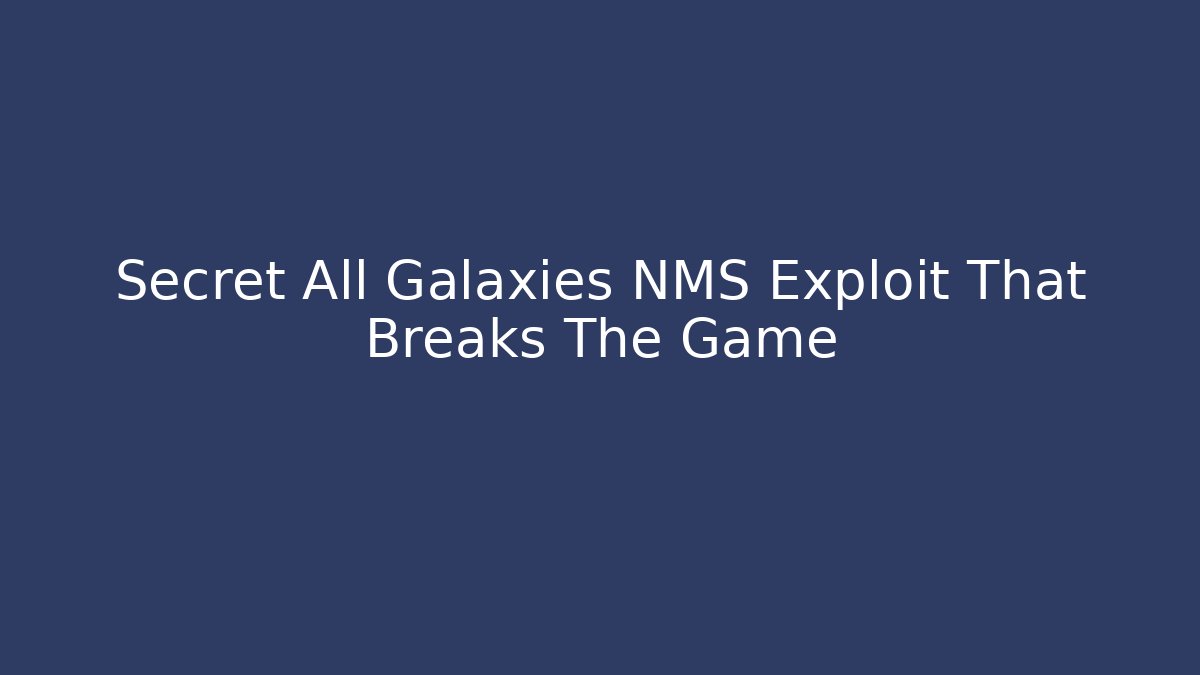 Secret All Galaxies NMS Exploit That Breaks The Game